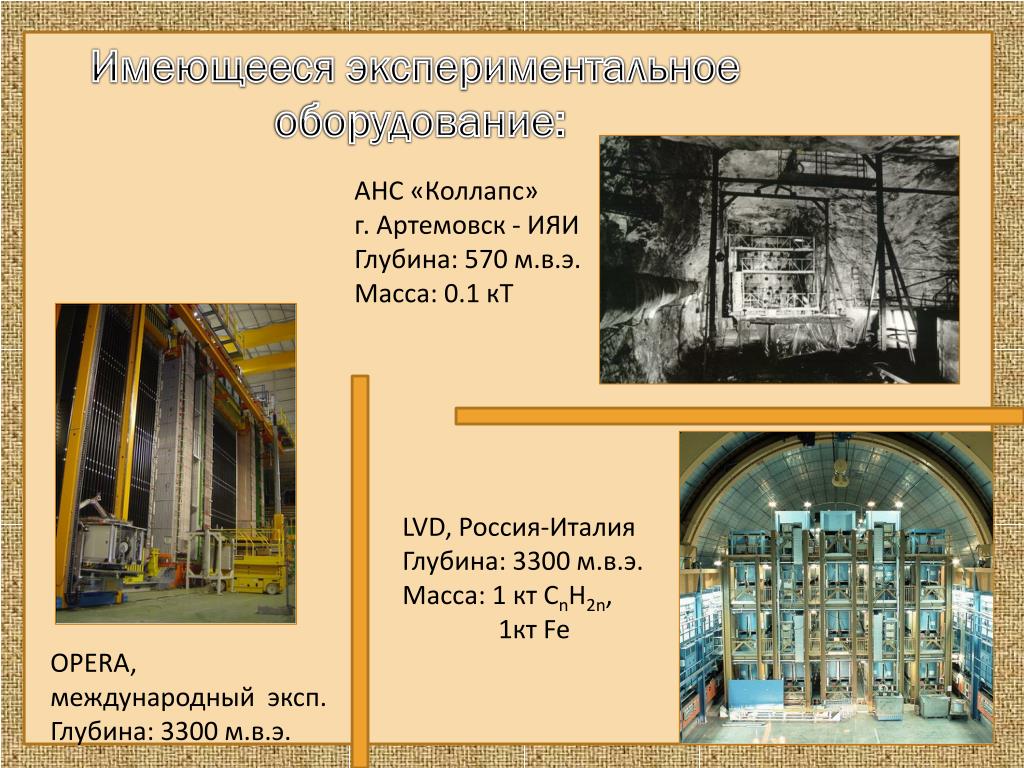 Имеющееся экспериментальное оборудование:

АНС «Коллапс»
г. Артемовск - ИЯИ
Глубина: 570 м.в.э.
Масса: 0.1 кТ

LVD, Россия-Италия
Глубина: 3300 м.в.э.
Масса: 1 кт $C_nH_{2n}$,
1кт Fe

OPERA,
международный эксп.
Глубина: 3300 м.в.э.